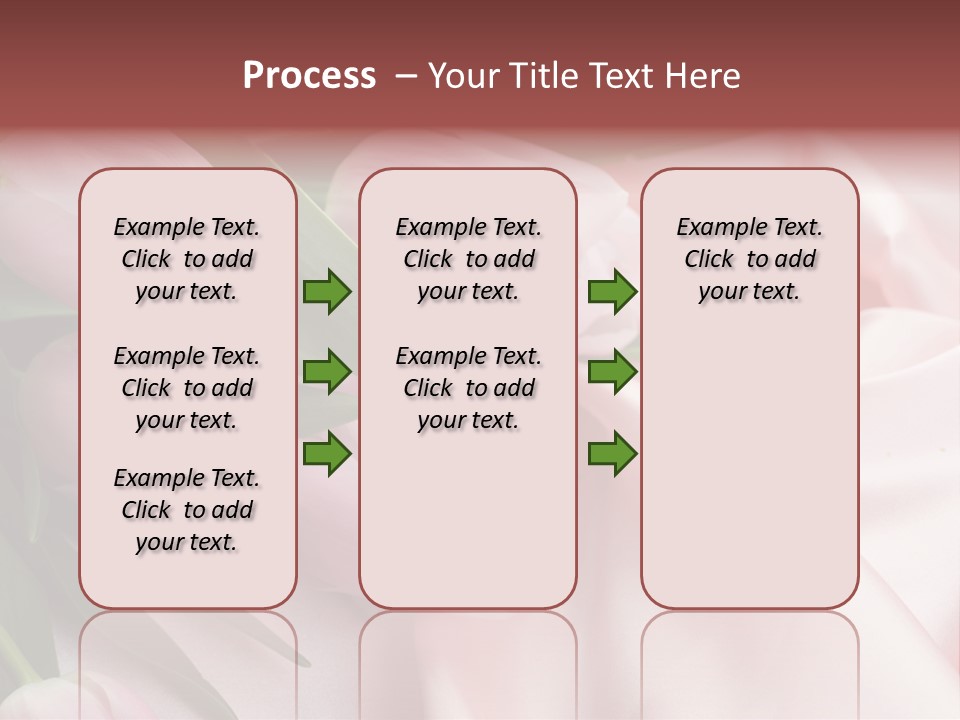 Process – Your Title Text Here

Example Text. Click to add your text.

Example Text. Click to add your text.

Example Text. Click to add your text.

Example Text. Click to add your text.

Example Text. Click to add your text.

Example Text. Click to add your text.